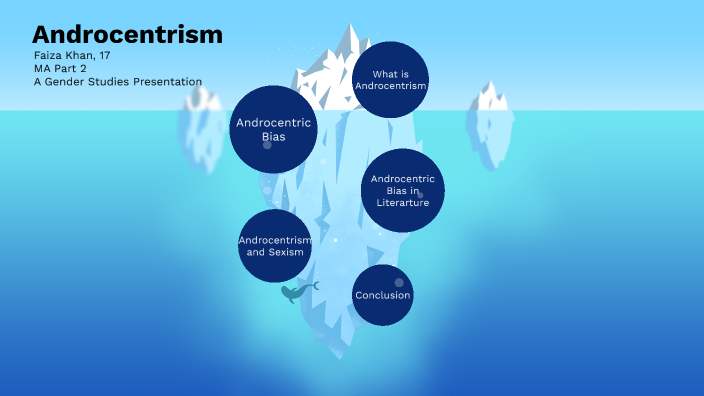 Androcentrism

Faiza Khan, 17
MA Part 2
A Gender Studies Presentation

What is Androcentrism

Androcentric Bias

Androcentric Bias in Literarture

Androcentrism and Sexism

Conclusion